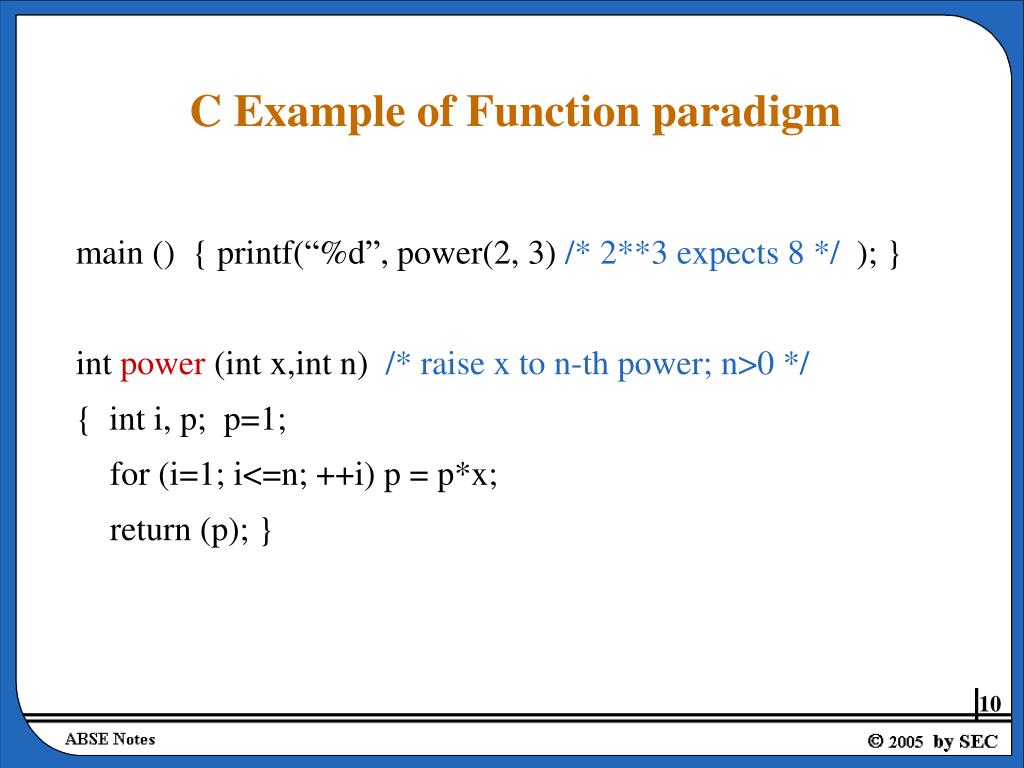 C Example of Function paradigm

main () { printf(“%d”, power(2, 3) /* 2**3 expects 8 */ ); }

int power (int x,int n) /* raise x to n-th power; n>0 */
{ int i, p; p=1;
for (i=1; i<=n; ++i) p = p*x;
return (p); }

10

ABSE Notes

© 2005 by SEC